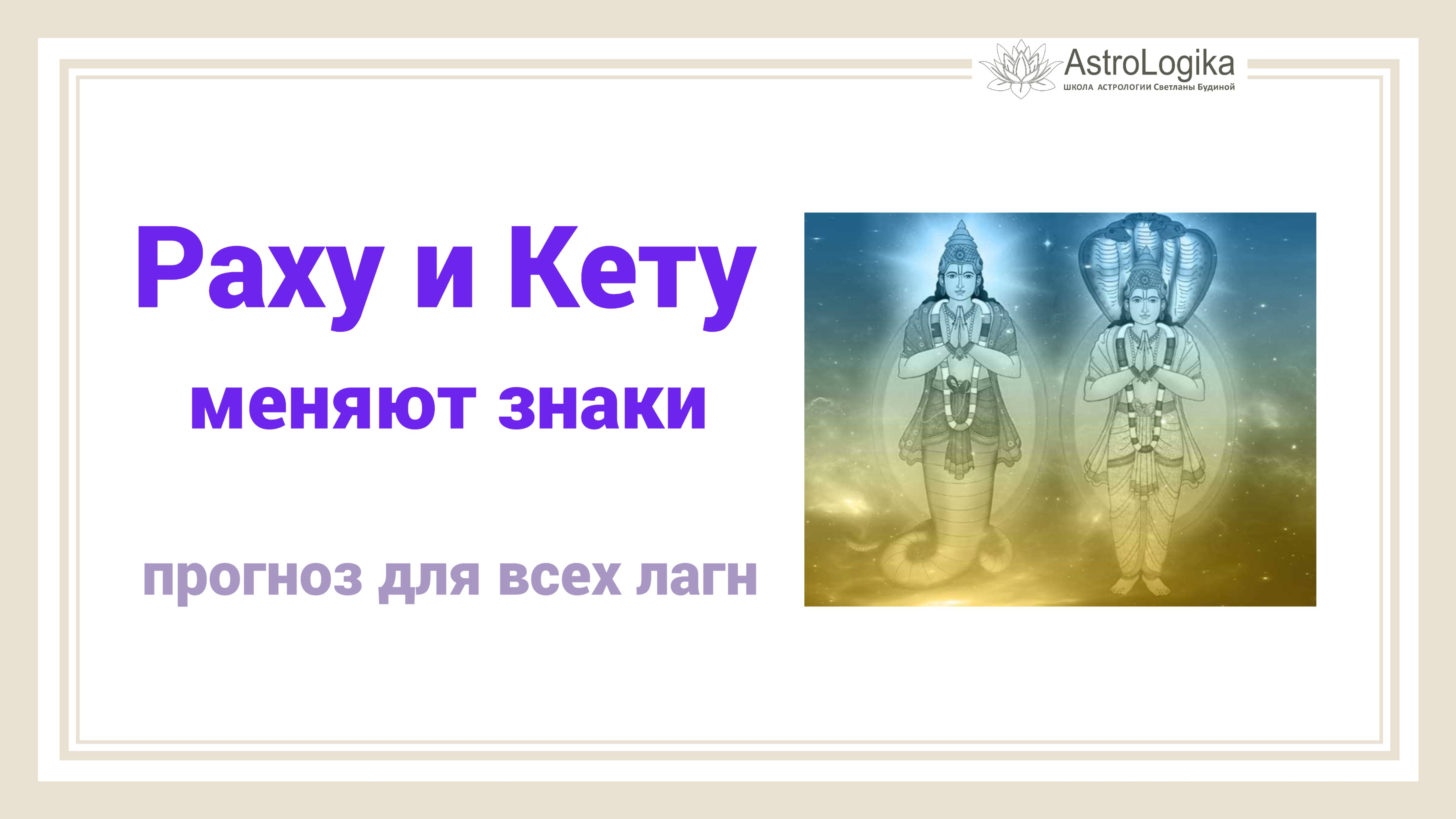 AstroLogika
ШКОЛА АСТРОЛОГИИ Светланы Будиной

Раху и Кету
меняют знаки

прогноз для всех лагн